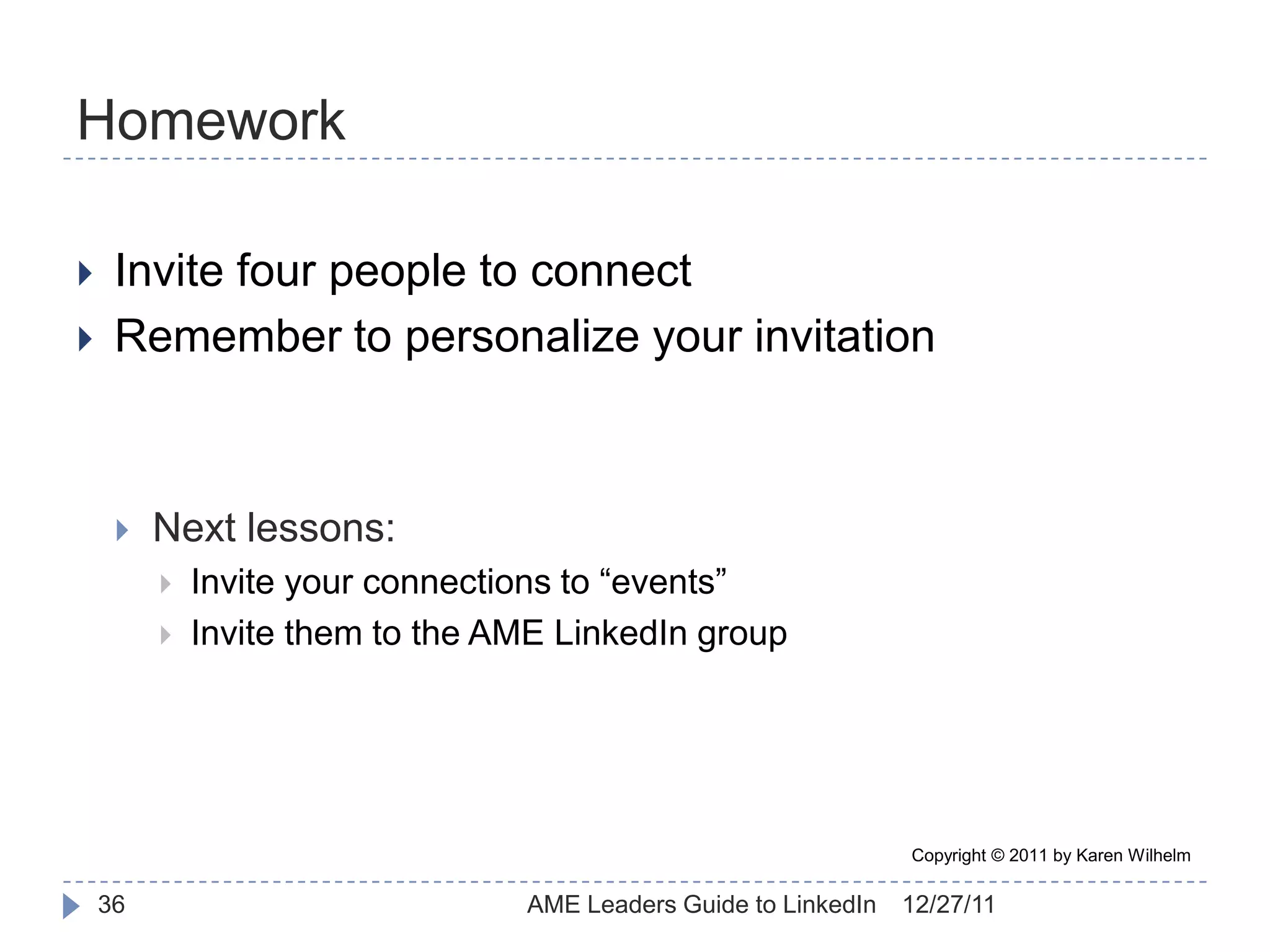 Homework

Invite four people to connect
Remember to personalize your invitation

Next lessons:
Invite your connections to “events”
Invite them to the AME LinkedIn group

Copyright © 2011 by Karen Wilhelm

36 AME Leaders Guide to LinkedIn 12/27/11